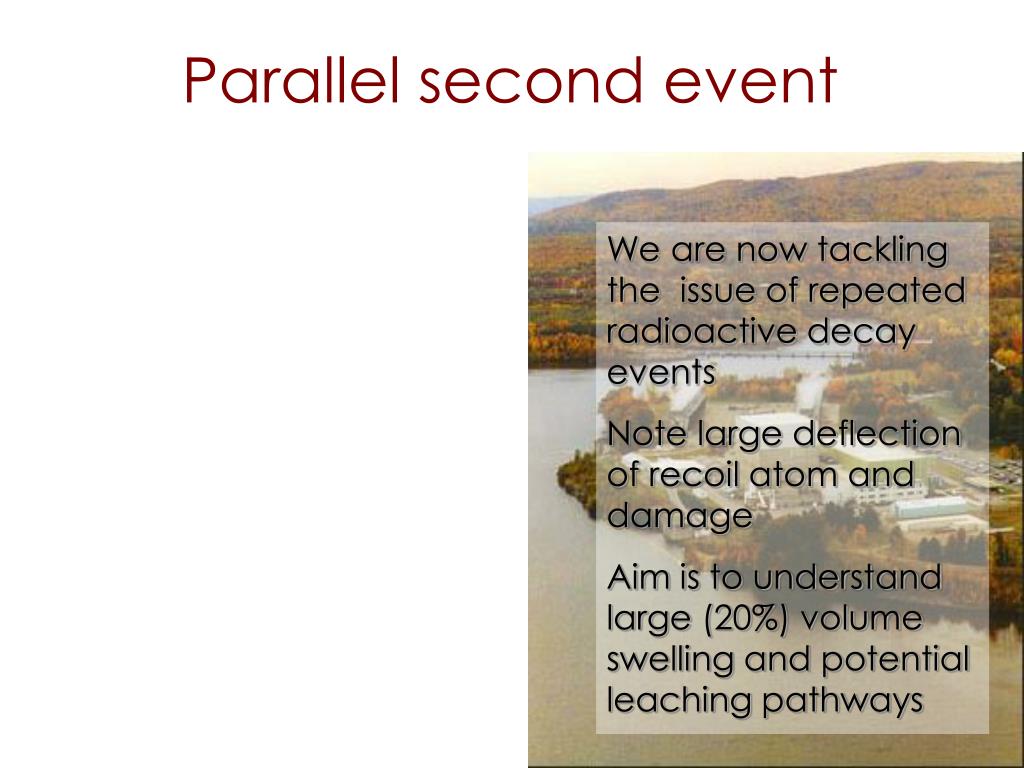 Parallel second event

We are now tackling the issue of repeated radioactive decay events

Note large deflection of recoil atom and damage

Aim is to understand large (20%) volume swelling and potential leaching pathways